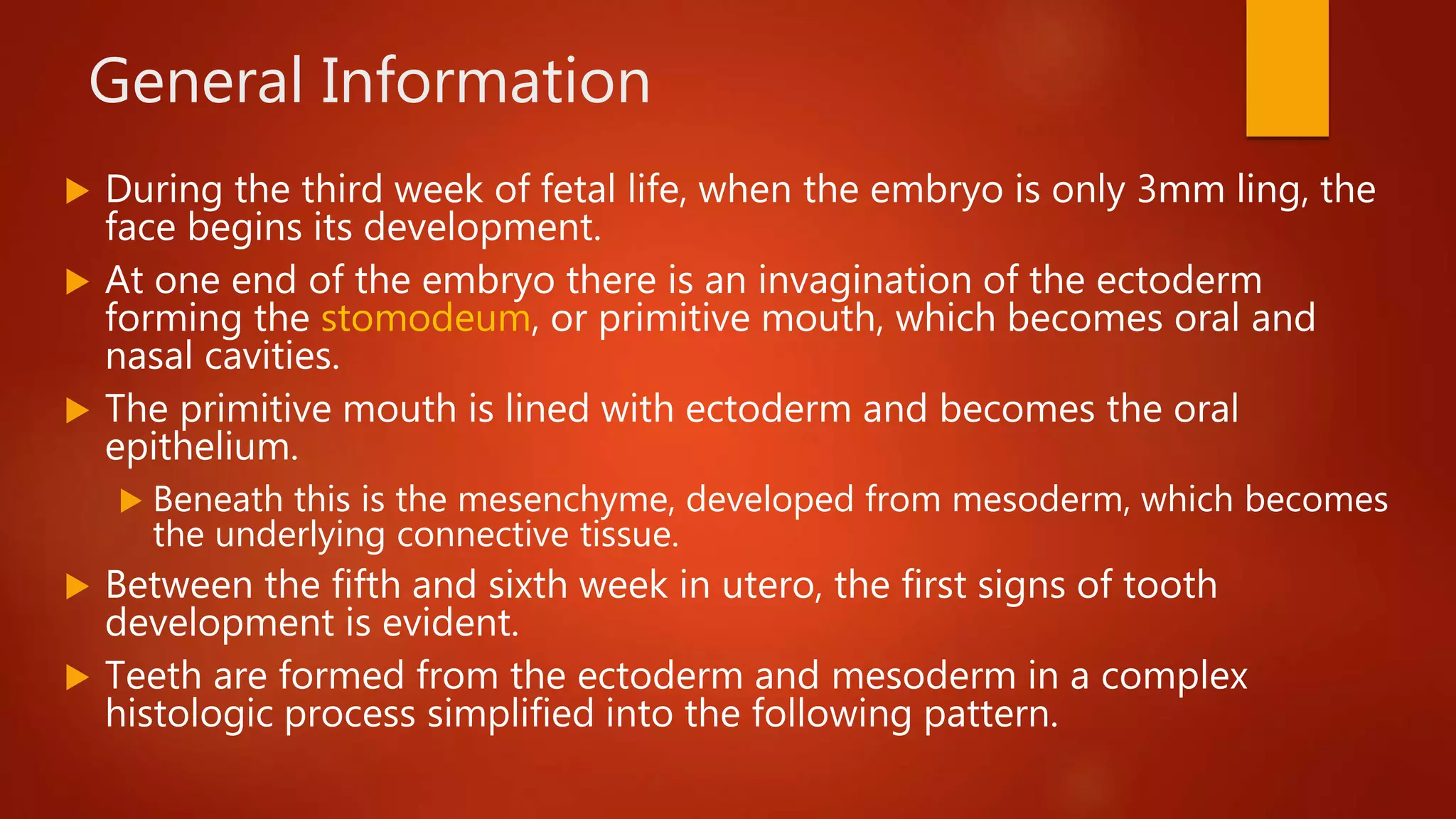 General Information

▶ During the third week of fetal life, when the embryo is only 3mm ling, the face begins its development.

▶ At one end of the embryo there is an invagination of the ectoderm forming the stomodeum, or primitive mouth, which becomes oral and nasal cavities.

▶ The primitive mouth is lined with ectoderm and becomes the oral epithelium.

▶ Beneath this is the mesenchyme, developed from mesoderm, which becomes the underlying connective tissue.

▶ Between the fifth and sixth week in utero, the first signs of tooth development is evident.

▶ Teeth are formed from the ectoderm and mesoderm in a complex histologic process simplified into the following pattern.